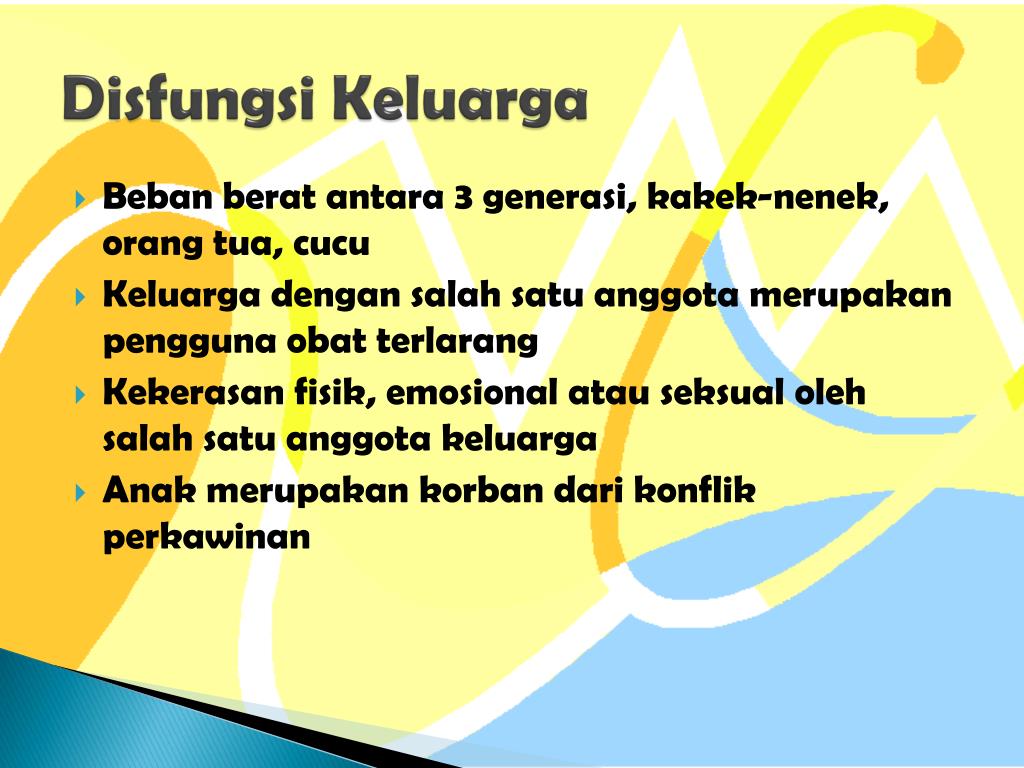 Disfungsi Keluarga

Beban berat antara 3 generasi, kakek-nenek, orang tua, cucu

Keluarga dengan salah satu anggota merupakan pengguna obat terlarang

Kekerasan fisik, emosional atau seksual oleh salah satu anggota keluarga

Anak merupakan korban dari konflik perkawinan